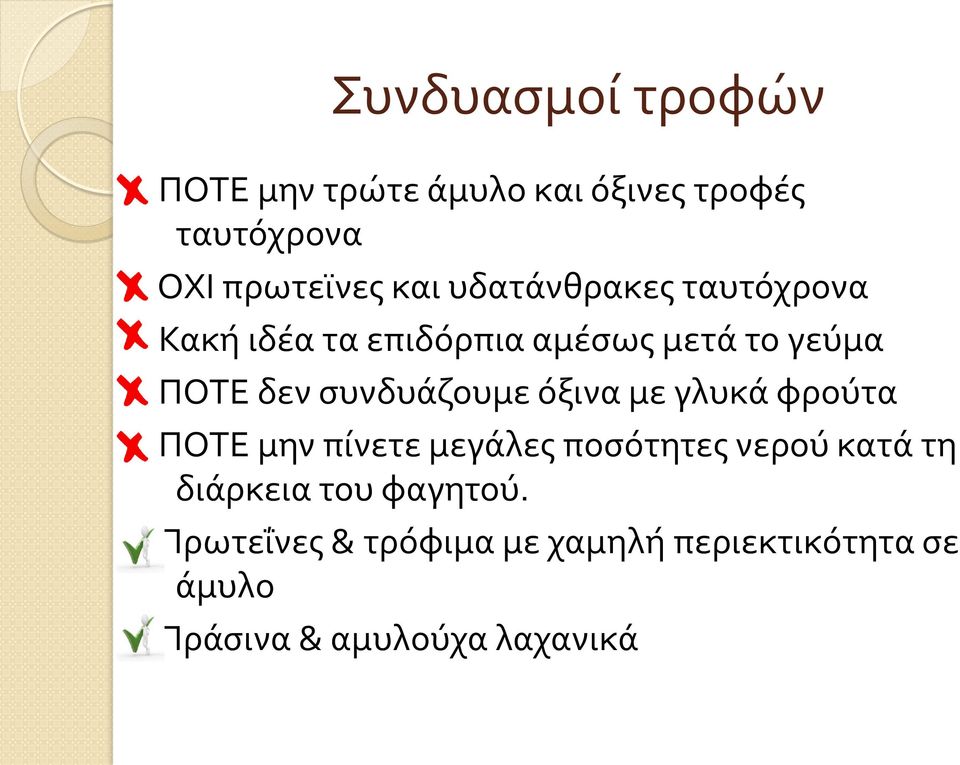 Συνδυασμοί τροφών

ΠΟΤΕ μην τρώτε άμυλο και όξινες τροφές ταυτόχρονα

ΟΧΙ πρωτεϊνες και υδατάνθρακες ταυτόχρονα

Κακή ιδέα τα επιδόρπια αμέσως μετά το γεύμα

ΠΟΤΕ δεν συνδυάζουμε όξινα με γλυκά φρούτα

ΠΟΤΕ μην πίνετε μεγάλες ποσότητες νερού κατά τη διάρκεια του φαγητού.

Πρωτεΐνες & τρόφιμα με χαμηλή περιεκτικότητα σε άμυλο

Πράσινα & αμυλούχα λαχανικά